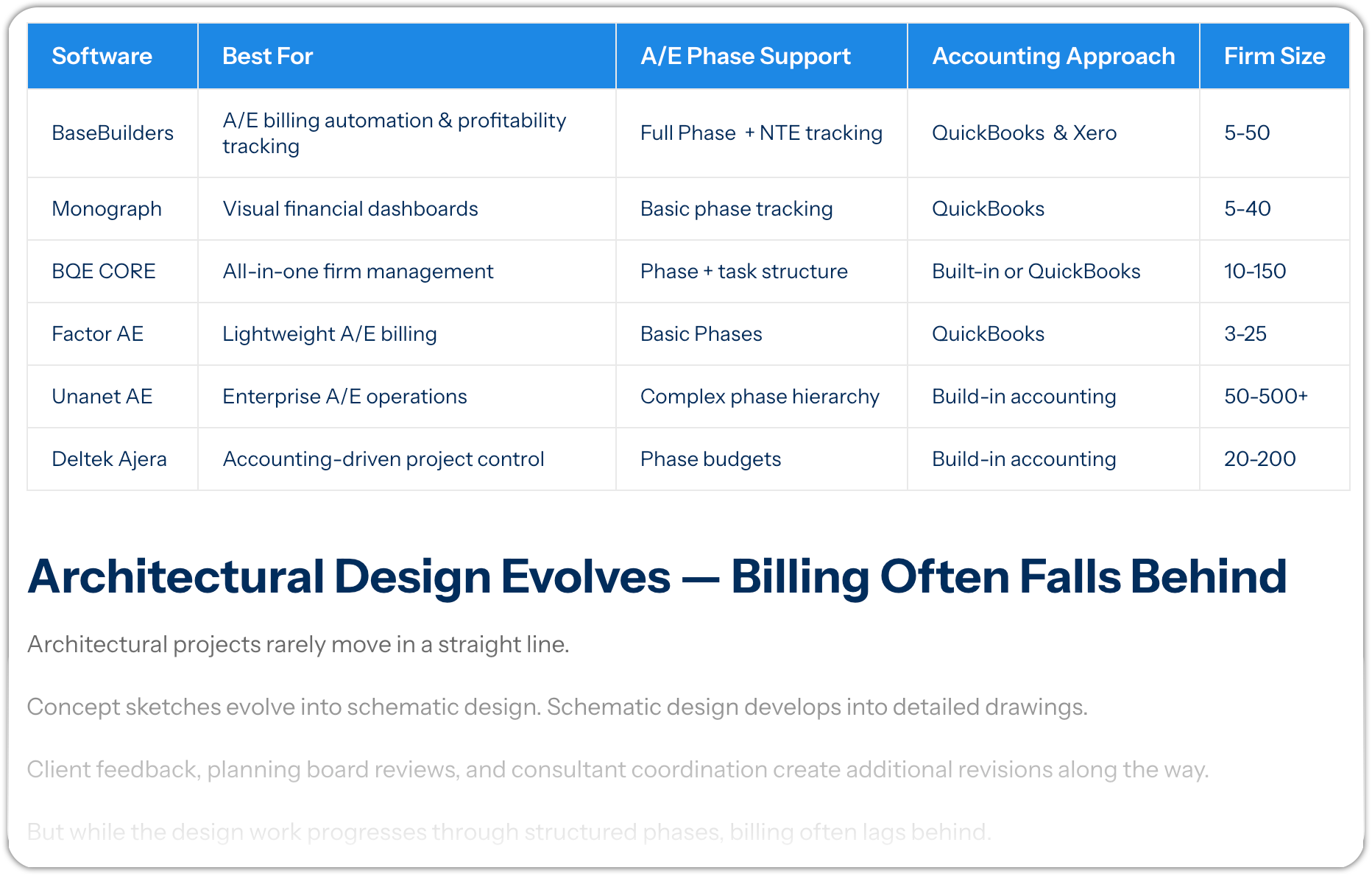 | Software | Best For | A/E Phase Support | Accounting Approach | Firm Size |
|---|---|---|---|---|
| BaseBuilders | A/E billing automation & profitability tracking | Full Phase + NTE tracking | QuickBooks & Xero | 5-50 |
| Monograph | Visual financial dashboards | Basic phase tracking | QuickBooks | 5-40 |
| BQE CORE | All-in-one firm management | Phase + task structure | Built-in or QuickBooks | 10-150 |
| Factor AE | Lightweight A/E billing | Basic Phases | QuickBooks | 3-25 |
| Unanet AE | Enterprise A/E operations | Complex phase hierarchy | Build-in accounting | 50-500+ |
| Deltek Ajera | Accounting-driven project control | Phase budgets | Build-in accounting | 20-200 |

Architectural Design Evolves — Billing Often Falls Behind

Architectural projects rarely move in a straight line.

Concept sketches evolve into schematic design. Schematic design develops into detailed drawings.

Client feedback, planning board reviews, and consultant coordination create additional revisions along the way.

But while the design work progresses through structured phases, billing often lags behind.